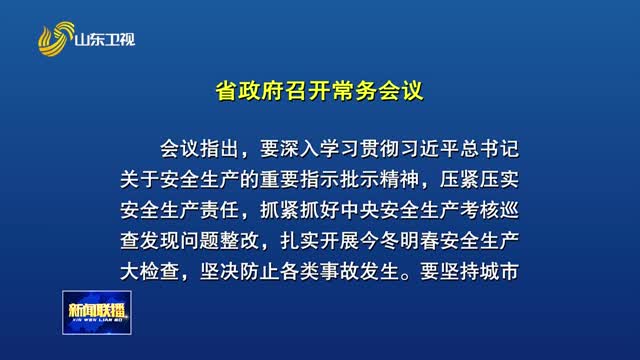 山东卫视

省政府召开常务会议

会议指出，要深入学习贯彻习近平总书记关于安全生产的重要指示批示精神，压紧压实安全生产责任，抓紧抓好中央安全生产考核巡查发现问题整改，扎实开展今冬明春安全生产大检查，坚决防止各类事故发生。要坚持城市

新闻联播
XIN WEN LIAN BO